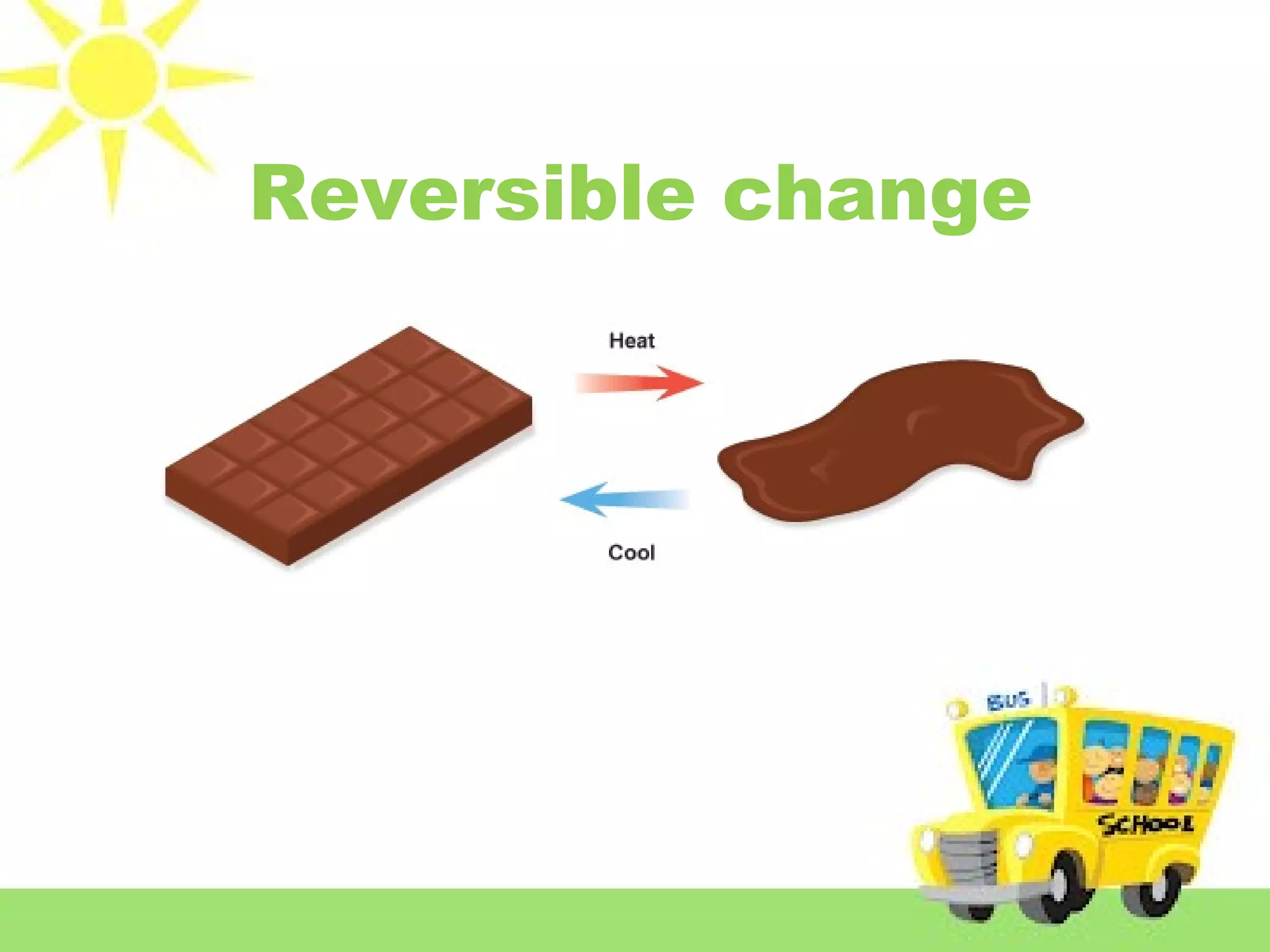 Reversible change

Heat

Cool

BUS

SCHOOL